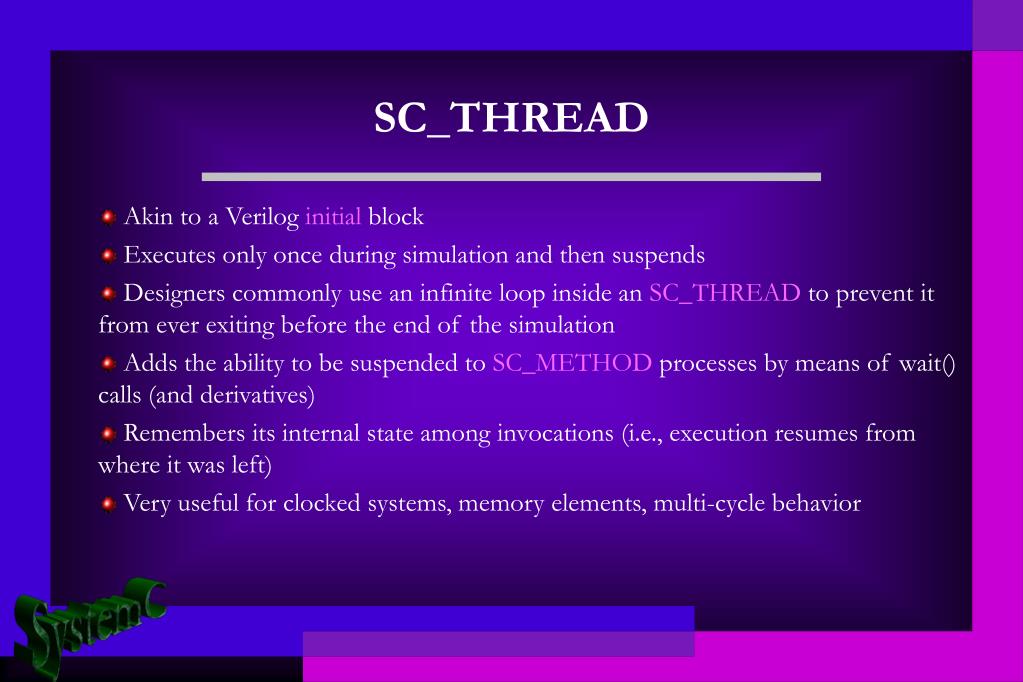 SC_THREAD

Akin to a Verilog initial block

Executes only once during simulation and then suspends

Designers commonly use an infinite loop inside an SC_THREAD to prevent it from ever exiting before the end of the simulation

Adds the ability to be suspended to SC_METHOD processes by means of wait() calls (and derivatives)

Remembers its internal state among invocations (i.e., execution resumes from where it was left)

Very useful for clocked systems, memory elements, multi-cycle behavior

SystemC